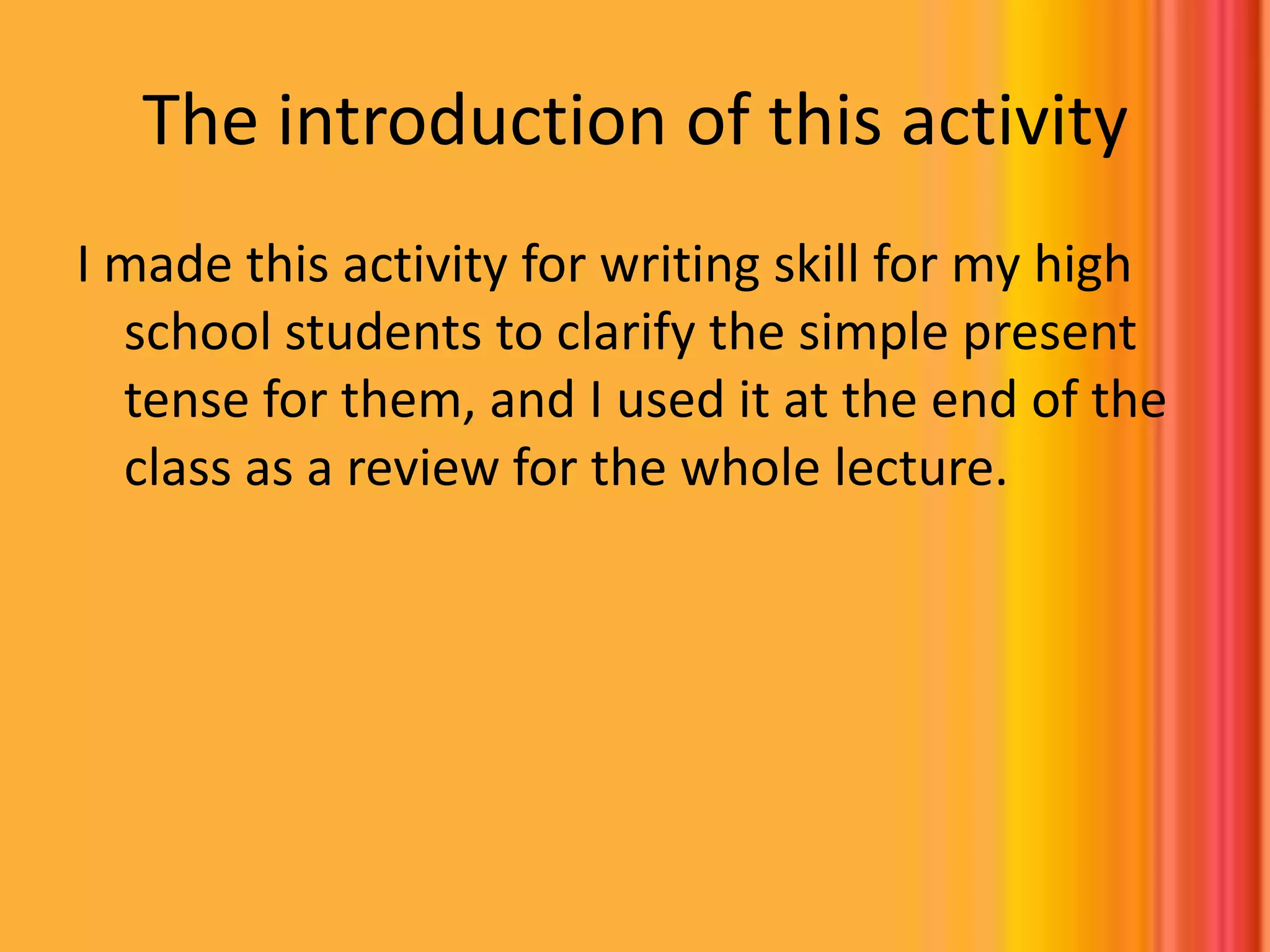 The introduction of this activity

I made this activity for writing skill for my high school students to clarify the simple present tense for them, and I used it at the end of the class as a review for the whole lecture.